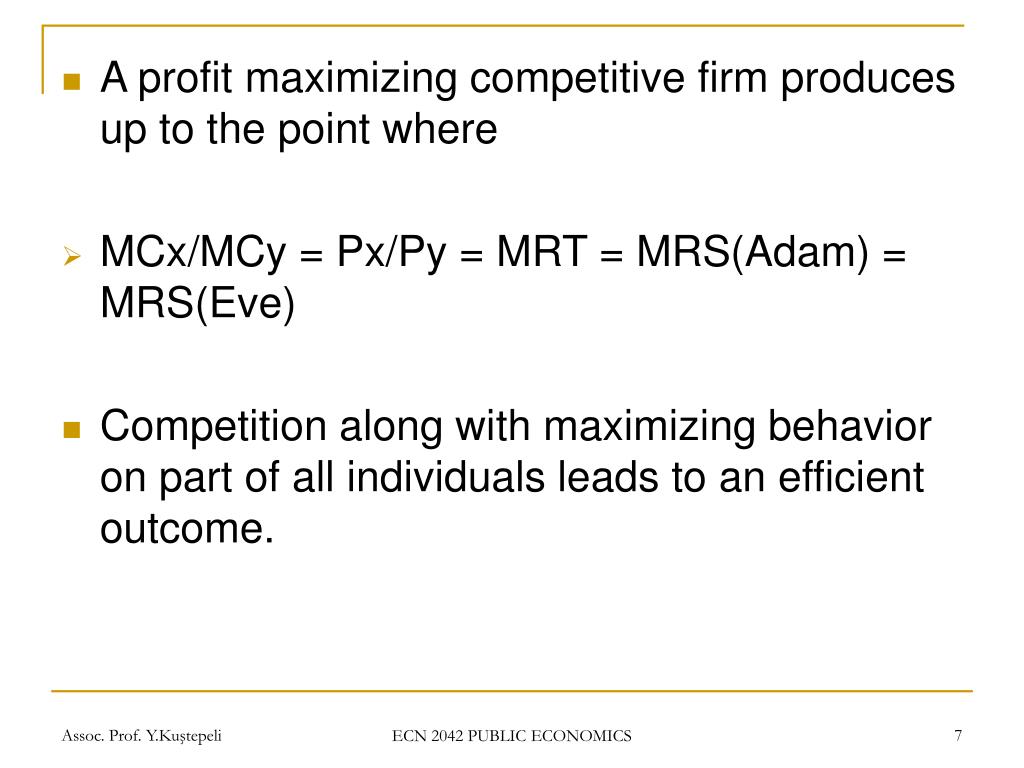 A profit maximizing competitive firm produces up to the point where

MCx/MCy = Px/Py = MRT = MRS(Adam) = MRS(Eve)

Competition along with maximizing behavior on part of all individuals leads to an efficient outcome.

Assoc. Prof. Y.Kuştepeli

ECN 2042 PUBLIC ECONOMICS

7